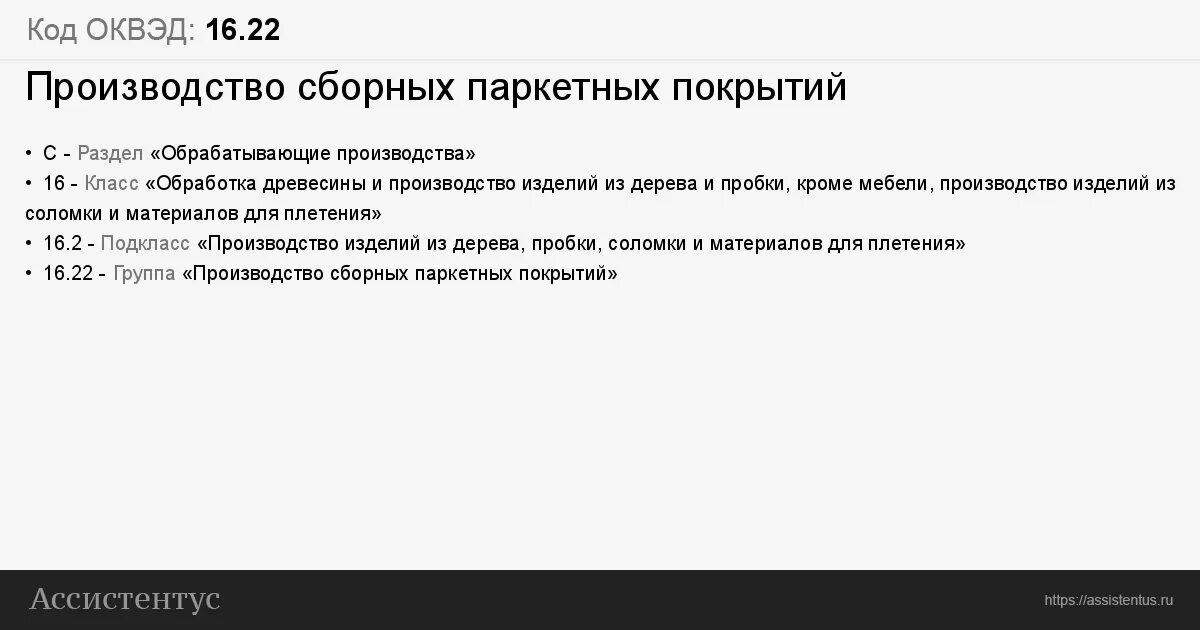 Код ОКВЭД: 16.22

Производство сборных паркетных покрытий

• C - Раздел «Обрабатывающие производства»
• 16 - Класс «Обработка древесины и производство изделий из дерева и пробки, кроме мебели, производство изделий из соломки и материалов для плетения»
• 16.2 - Подкласс «Производство изделий из дерева, пробки, соломки и материалов для плетения»
• 16.22 - Группа «Производство сборных паркетных покрытий»

Ассистентус

https://assistentus.ru